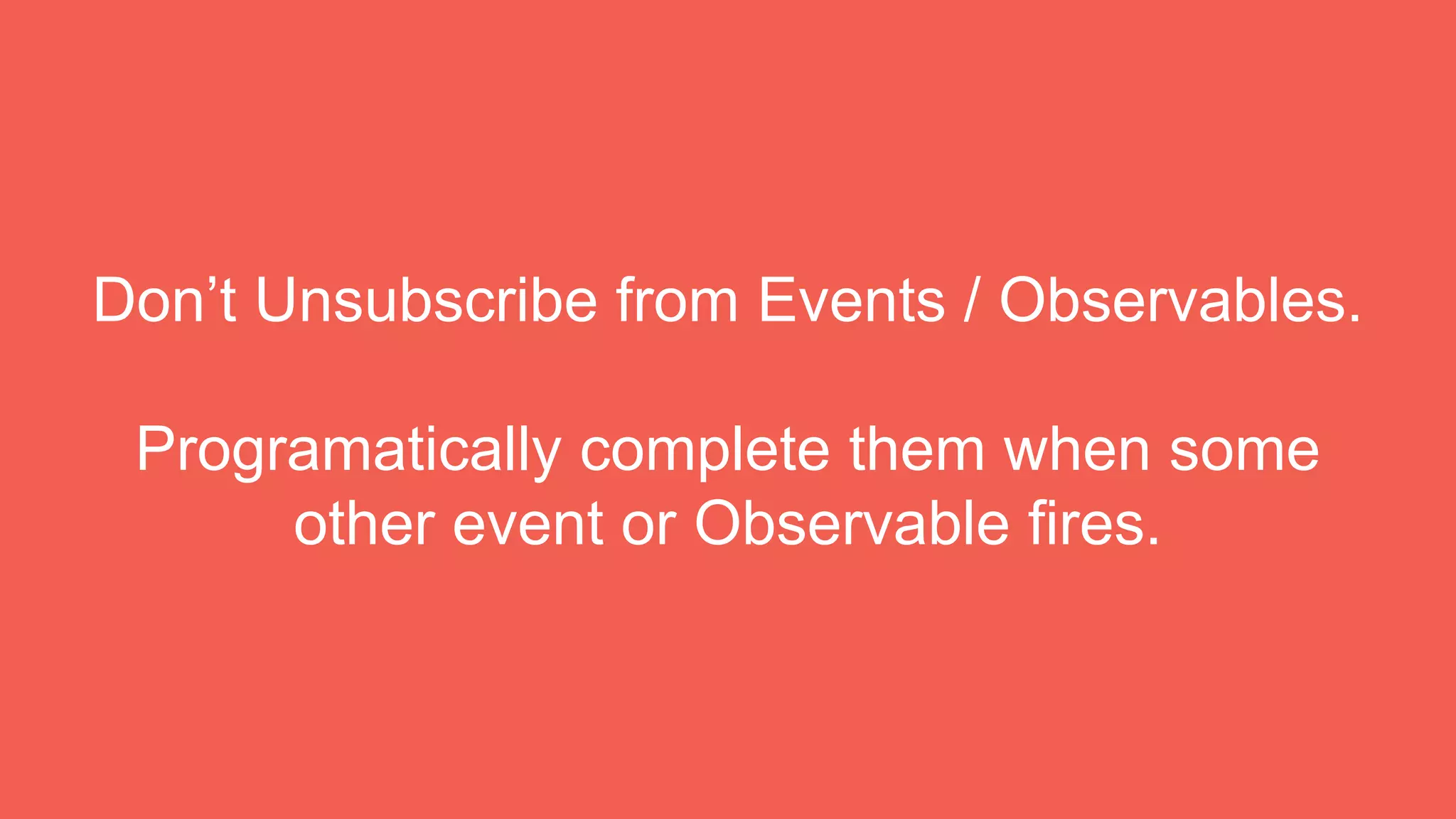 Don’t Unsubscribe from Events / Observables.

Programatically complete them when some other event or Observable fires.